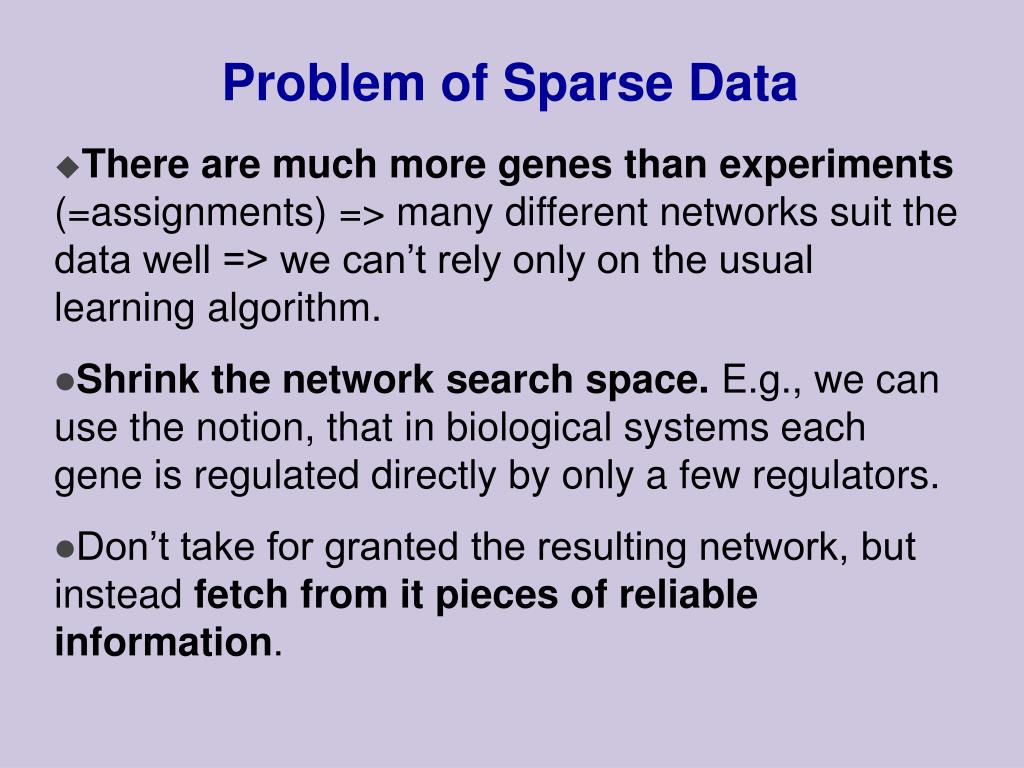 Problem of Sparse Data

◆There are much more genes than experiments (=assignments) => many different networks suit the data well => we can't rely only on the usual learning algorithm.

●Shrink the network search space. E.g., we can use the notion, that in biological systems each gene is regulated directly by only a few regulators.

●Don't take for granted the resulting network, but instead fetch from it pieces of reliable information.